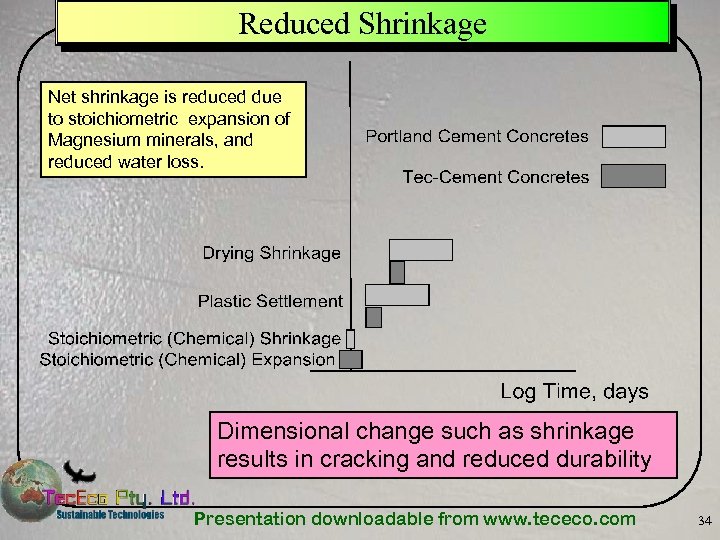 Reduced Shrinkage

Net shrinkage is reduced due to stoichiometric expansion of Magnesium minerals, and reduced water loss.

Portland Cement Concretes

Tec-Cement Concretes

Drying Shrinkage

Plastic Settlement

Stoichiometric (Chemical) Shrinkage

Stoichiometric (Chemical) Expansion

Log Time, days

Dimensional change such as shrinkage results in cracking and reduced durability

TecEco Pty. Ltd.
Sustainable Technologies

Presentation downloadable from www.tececo.com

34